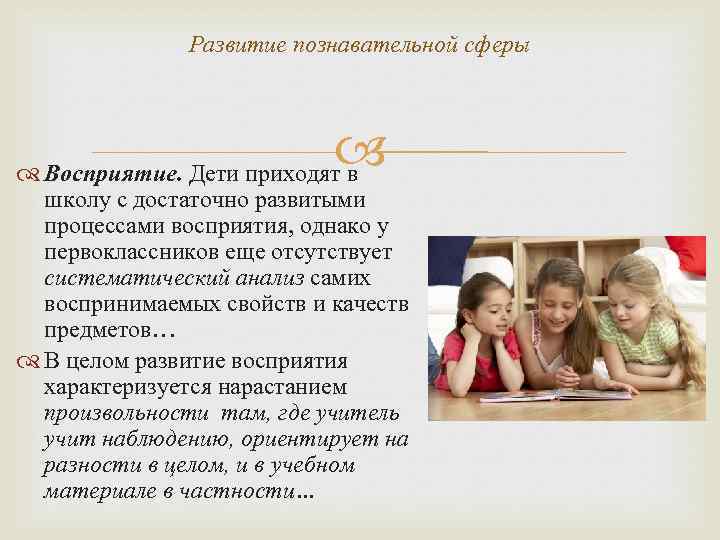 Развитие познавательной сферы

Восприятие. Дети приходят в школу с достаточно развитыми процессами восприятия, однако у первоклассников еще отсутствует систематический анализ самих воспринимаемых свойств и качеств предметов…

В целом развитие восприятия характеризуется нарастанием произвольности там, где учитель учит наблюдению, ориентирует на разности в целом, и в учебном материале в частности…